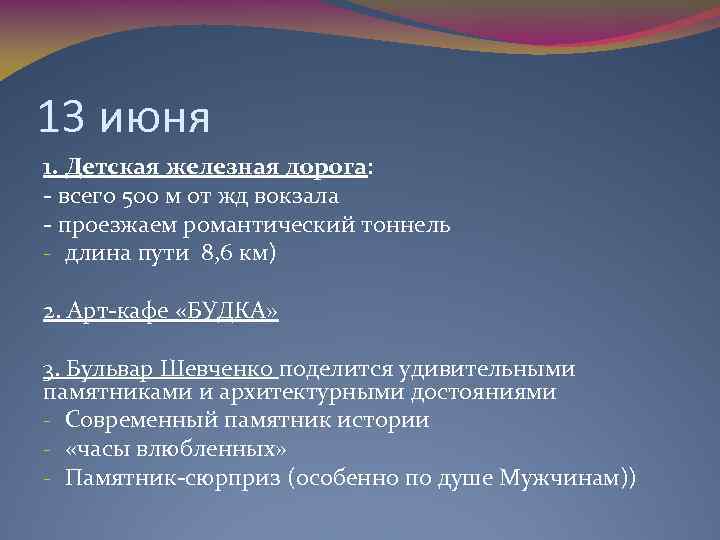 13 июня

1. Детская железная дорога:
- всего 500 м от жд вокзала
- проезжаем романтический тоннель
- длина пути 8,6 км)

2. Арт-кафе «БУДКА»

3. Бульвар Шевченко поделится удивительными памятниками и архитектурными достояниями
- Современный памятник истории
- «часы влюбленных»
- Памятник-сюрприз (особенно по душе Мужчинам))